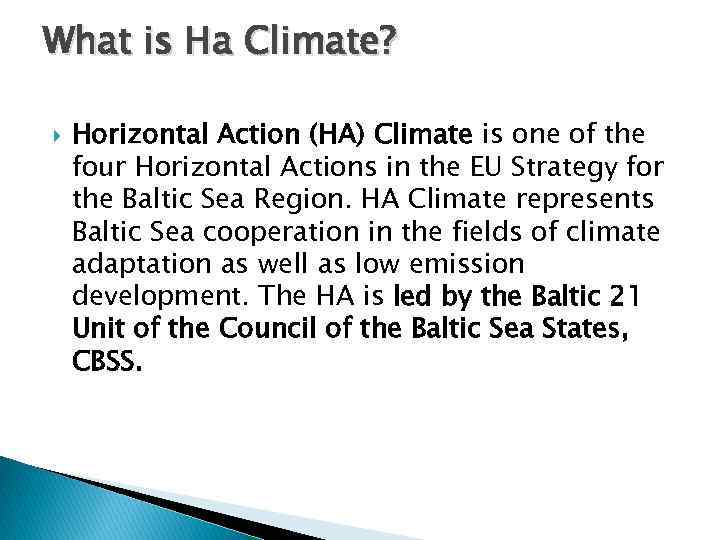 What is Ha Climate?

Horizontal Action (HA) Climate is one of the four Horizontal Actions in the EU Strategy for the Baltic Sea Region. HA Climate represents Baltic Sea cooperation in the fields of climate adaptation as well as low emission development. The HA is led by the Baltic 21 Unit of the Council of the Baltic Sea States, CBSS.